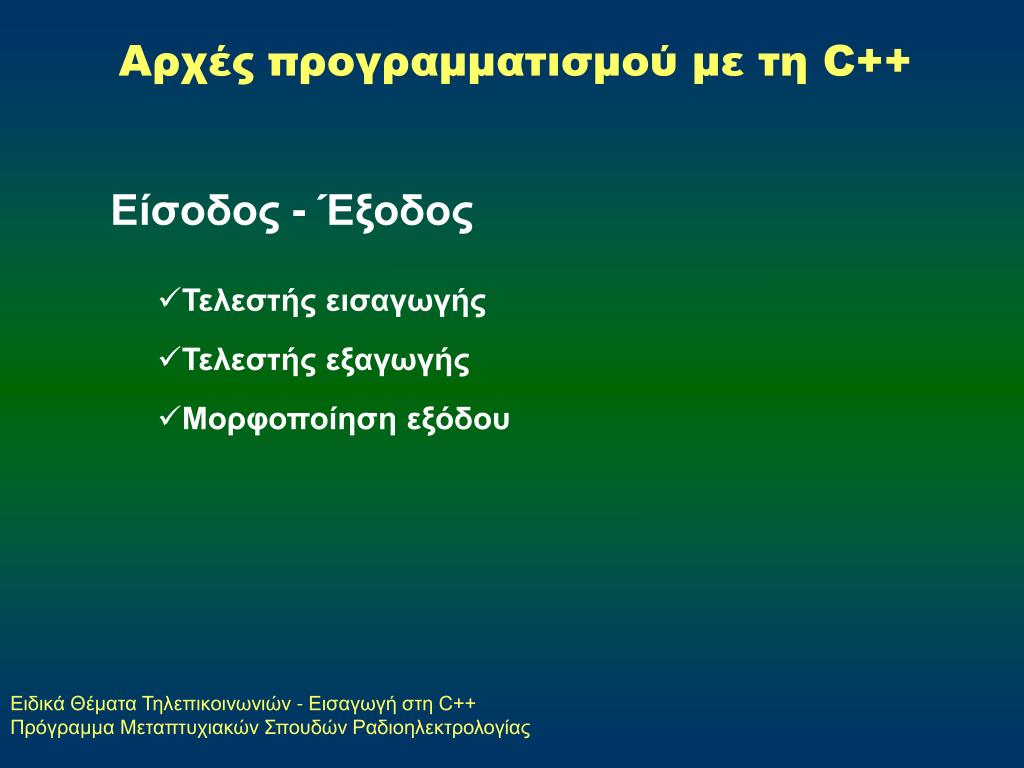 Αρχές προγραμματισμού με τη C++

Είσοδος - Έξοδος

✓Τελεστής εισαγωγής

✓Τελεστής εξαγωγής

✓Μορφοποίηση εξόδου

Ειδικά Θέματα Τηλεπικοινωνιών - Εισαγωγή στη C++
Πρόγραμμα Μεταπτυχιακών Σπουδών Ραδιοηλεκτρολογίας